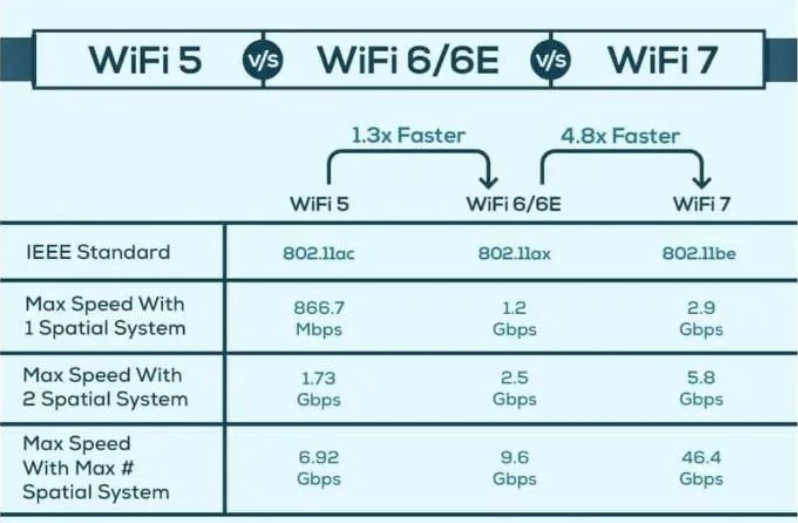 WiFi 5 v/s WiFi 6/6E v/s WiFi 7

1.3x Faster

4.8x Faster

| | WiFi 5 | WiFi 6/6E | WiFi 7 |
|---|---|---|---|
| IEEE Standard | 802.11ac | 802.11ax | 802.11be |
| Max Speed With 1 Spatial System | 866.7 Mbps | 1.2 Gbps | 2.9 Gbps |
| Max Speed With 2 Spatial System | 1.73 Gbps | 2.5 Gbps | 5.8 Gbps |
| Max Speed With Max # Spatial System | 6.92 Gbps | 9.6 Gbps | 46.4 Gbps |